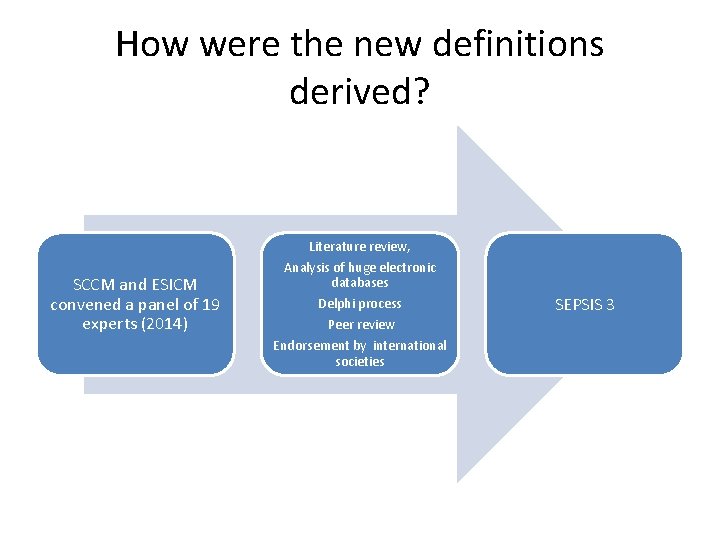 How were the new definitions derived?

SCCM and ESICM convened a panel of 19 experts (2014)

Literature review,
Analysis of huge electronic databases
Delphi process
Peer review
Endorsement by international societies

SEPSIS 3